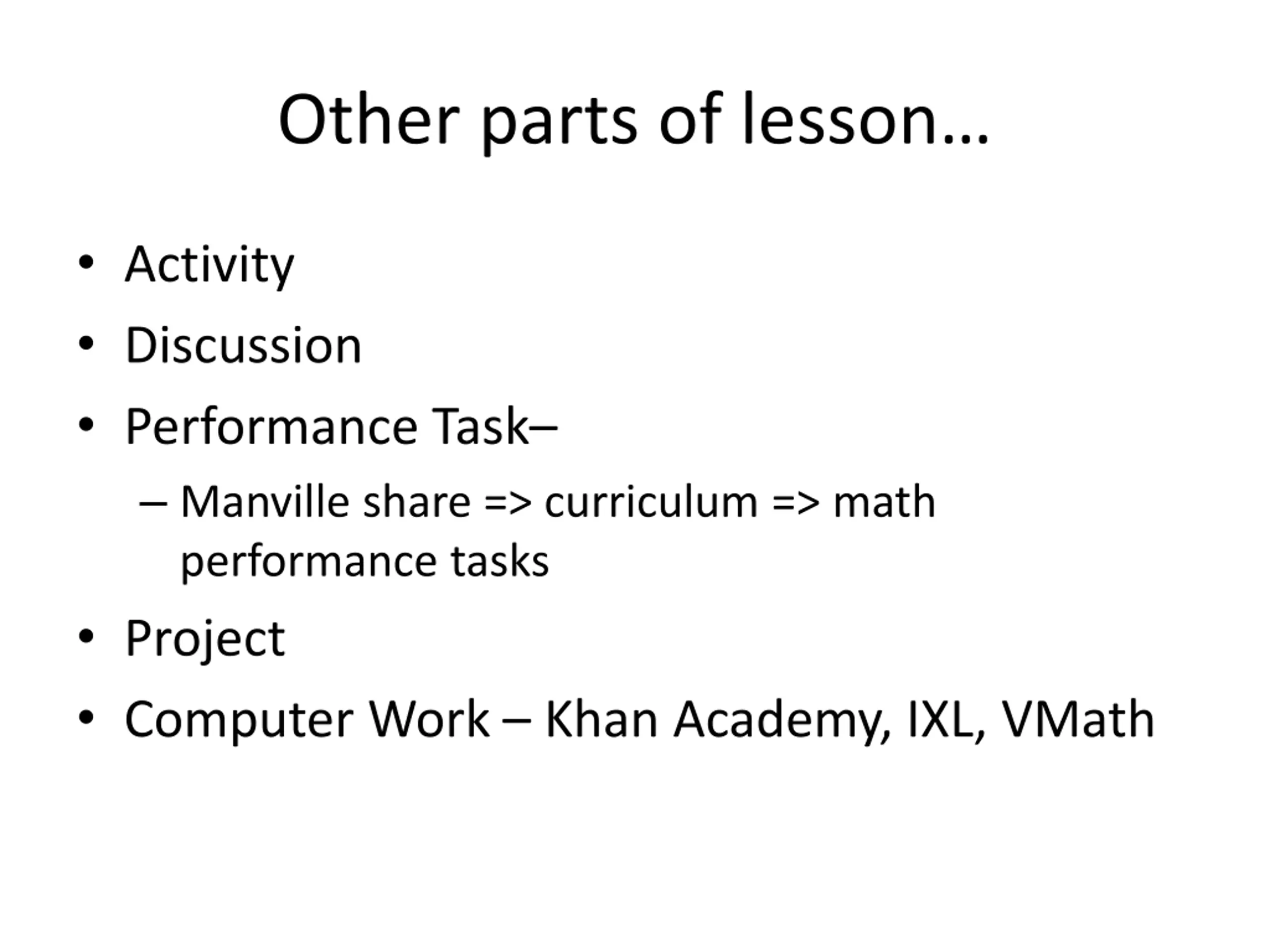 Other parts of lesson…

• Activity
• Discussion
• Performance Task–
  – Manville share => curriculum => math performance tasks
• Project
• Computer Work – Khan Academy, IXL, VMath